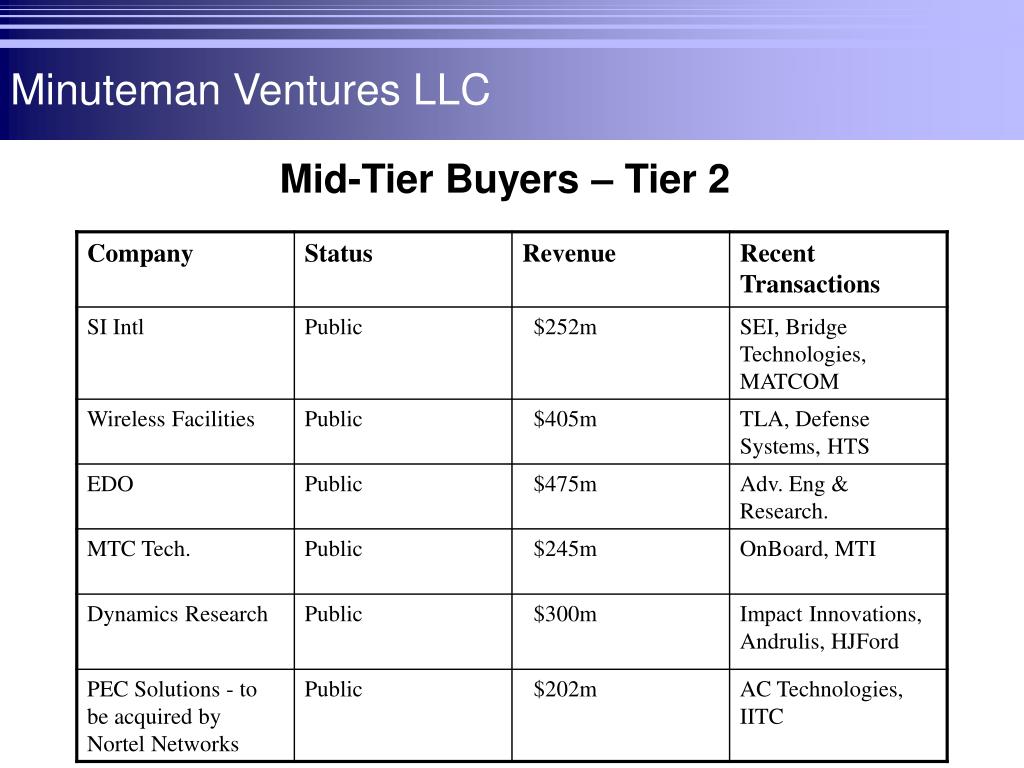 Minuteman Ventures LLC

Mid-Tier Buyers – Tier 2

| Company | Status | Revenue | Recent Transactions |
|---|---|---|---|
| SI Intl | Public | \$252m | SEI, Bridge Technologies, MATCOM |
| Wireless Facilities | Public | \$405m | TLA, Defense Systems, HTS |
| EDO | Public | \$475m | Adv. Eng & Research. |
| MTC Tech. | Public | \$245m | OnBoard, MTI |
| Dynamics Research | Public | \$300m | Impact Innovations, Andrulis, HJFord |
| PEC Solutions - to be acquired by Nortel Networks | Public | \$202m | AC Technologies, IITC |